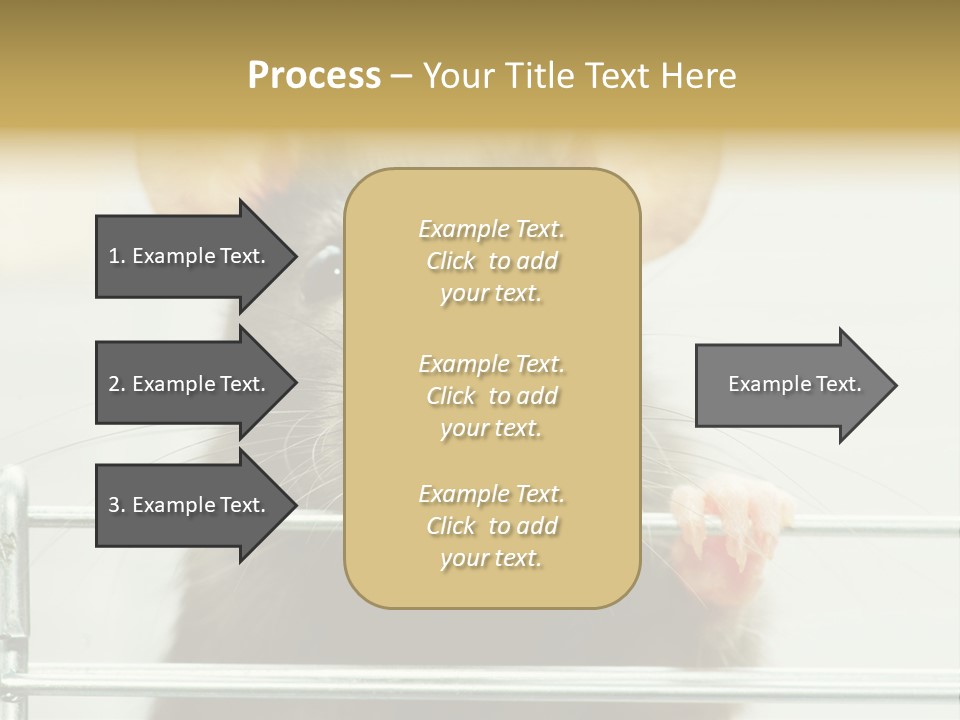 Process – Your Title Text Here

1. Example Text.

2. Example Text.

3. Example Text.

Example Text. Click to add your text.

Example Text. Click to add your text.

Example Text. Click to add your text.

Example Text.